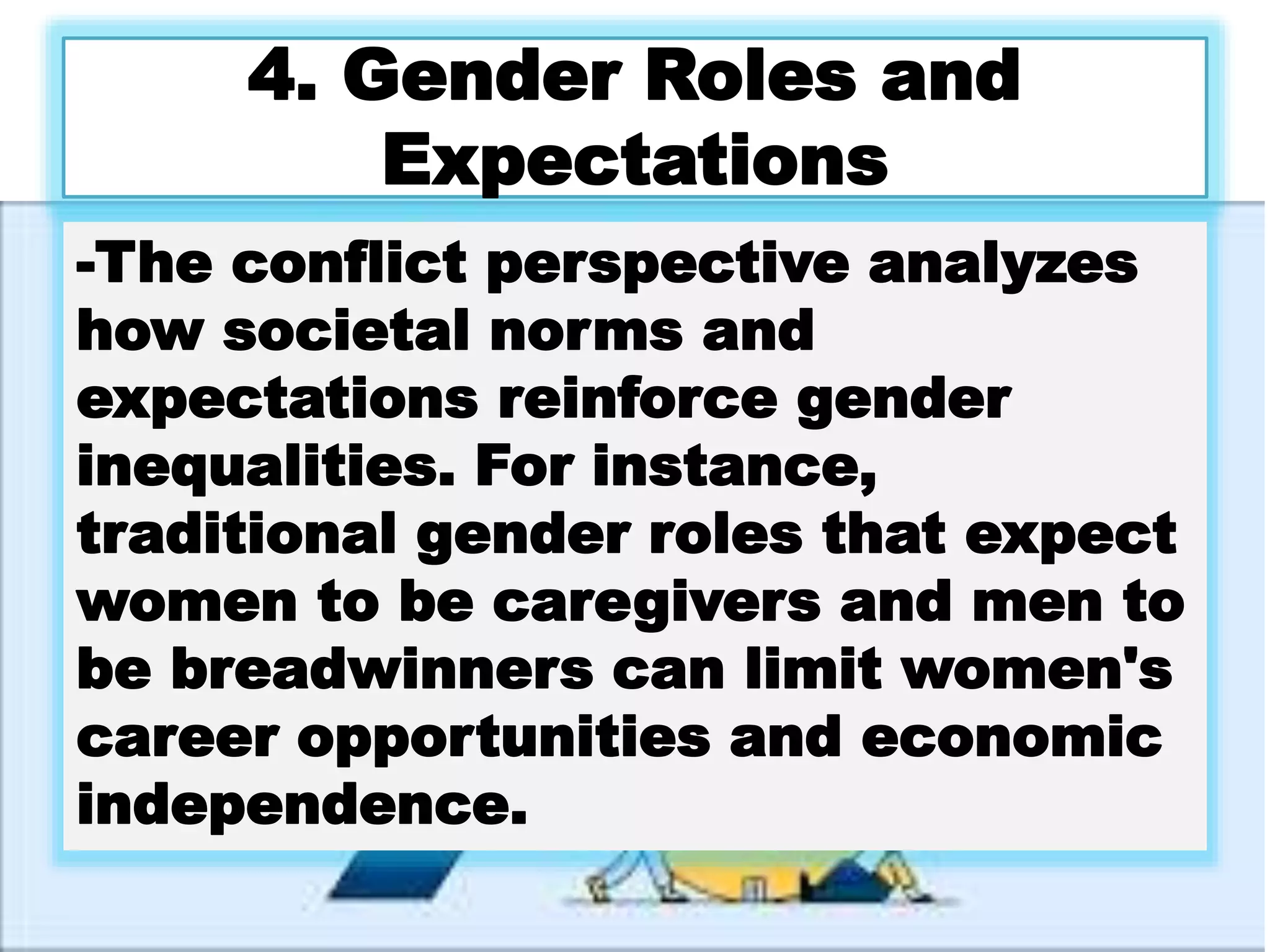 4. Gender Roles and Expectations

-The conflict perspective analyzes how societal norms and expectations reinforce gender inequalities. For instance, traditional gender roles that expect women to be caregivers and men to be breadwinners can limit women's career opportunities and economic independence.